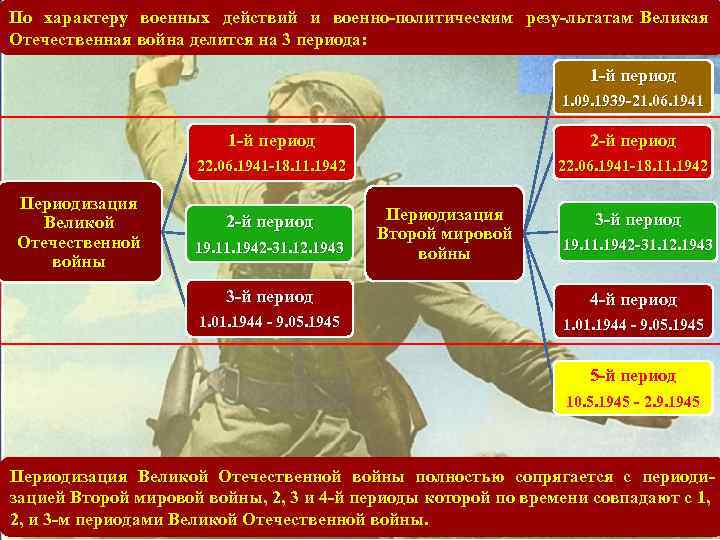 По характеру военных действий и военно-политическим резу-льтатам Великая Отечественная война делится на 3 периода:

Периодизация Великой Отечественной войны

1-й период
22.06.1941-18.11.1942

2-й период
19.11.1942-31.12.1943

3-й период
1.01.1944 - 9.05.1945

Периодизация Второй мировой войны

1-й период
1.09.1939-21.06.1941

2-й период
22.06.1941-18.11.1942

3-й период
19.11.1942-31.12.1943

4-й период
1.01.1944 - 9.05.1945

5-й период
10.5.1945 - 2.9.1945

Периодизация Великой Отечественной войны полностью сопрягается с периодизацией Второй мировой войны, 2, 3 и 4-й периоды которой по времени совпадают с 1, 2, и 3-м периодами Великой Отечественной войны.